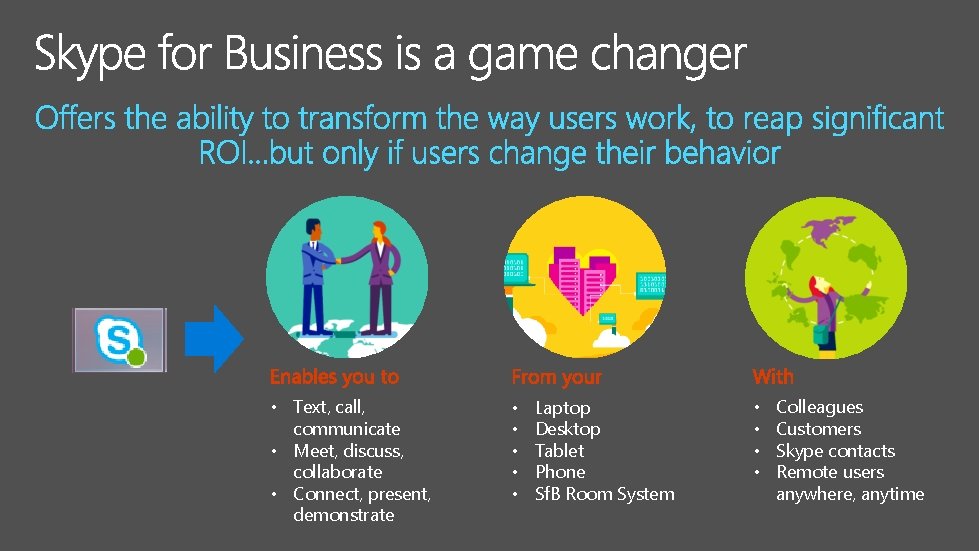 Skype for Business is a game changer

Offers the ability to transform the way users work, to reap significant ROI…but only if users change their behavior

Enables you to
• Text, call, communicate
• Meet, discuss, collaborate
• Connect, present, demonstrate

From your
• Laptop
• Desktop
• Tablet
• Phone
• SfB Room System

With
• Colleagues
• Customers
• Skype contacts
• Remote users anywhere, anytime